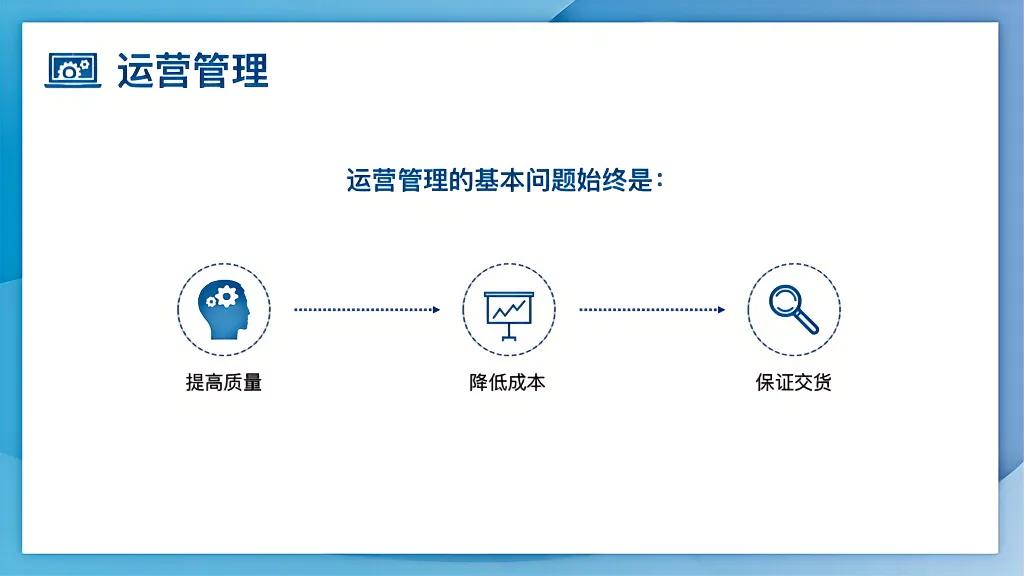 运营管理

运营管理的基本问题始终是：

提高质量

降低成本

保证交货